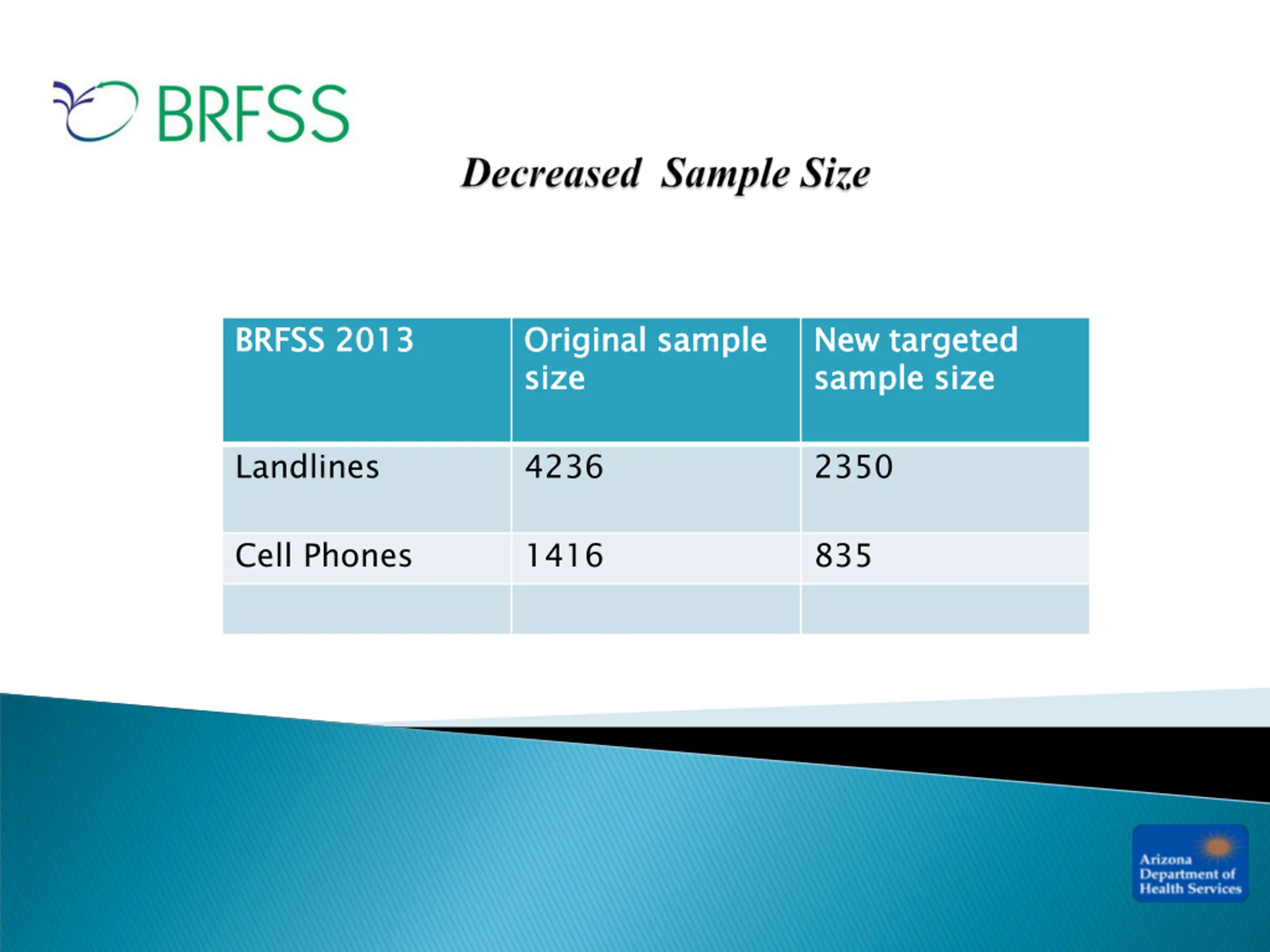 BRFSS

Decreased Sample Size

| BRFSS 2013 | Original sample size | New targeted sample size |
|---|---|---|
| Landlines | 4236 | 2350 |
| Cell Phones | 1416 | 835 |
| | | |

Arizona Department of Health Services